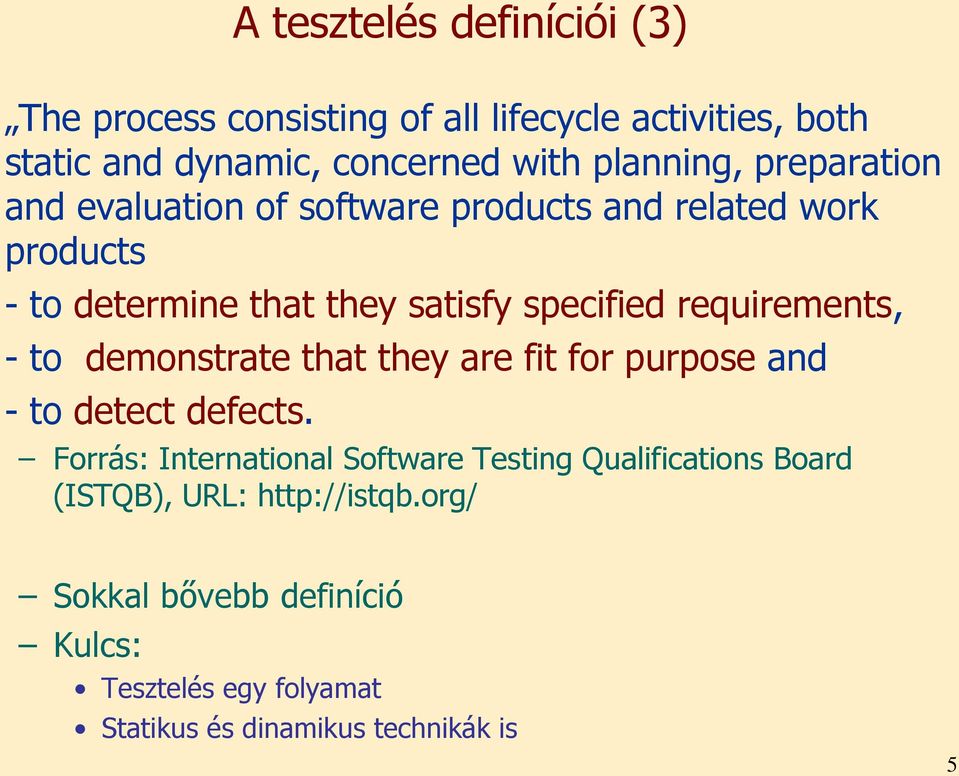 A tesztelés definíciói (3)

„The process consisting of all lifecycle activities, both static and dynamic, concerned with planning, preparation and evaluation of software products and related work products

- to determine that they satisfy specified requirements,

- to demonstrate that they are fit for purpose and

- to detect defects.

– Forrás: International Software Testing Qualifications Board (ISTQB), URL: http://istqb.org/

– Sokkal bővebb definíció

– Kulcs:

• Tesztelés egy folyamat

• Statikus és dinamikus technikák is

5